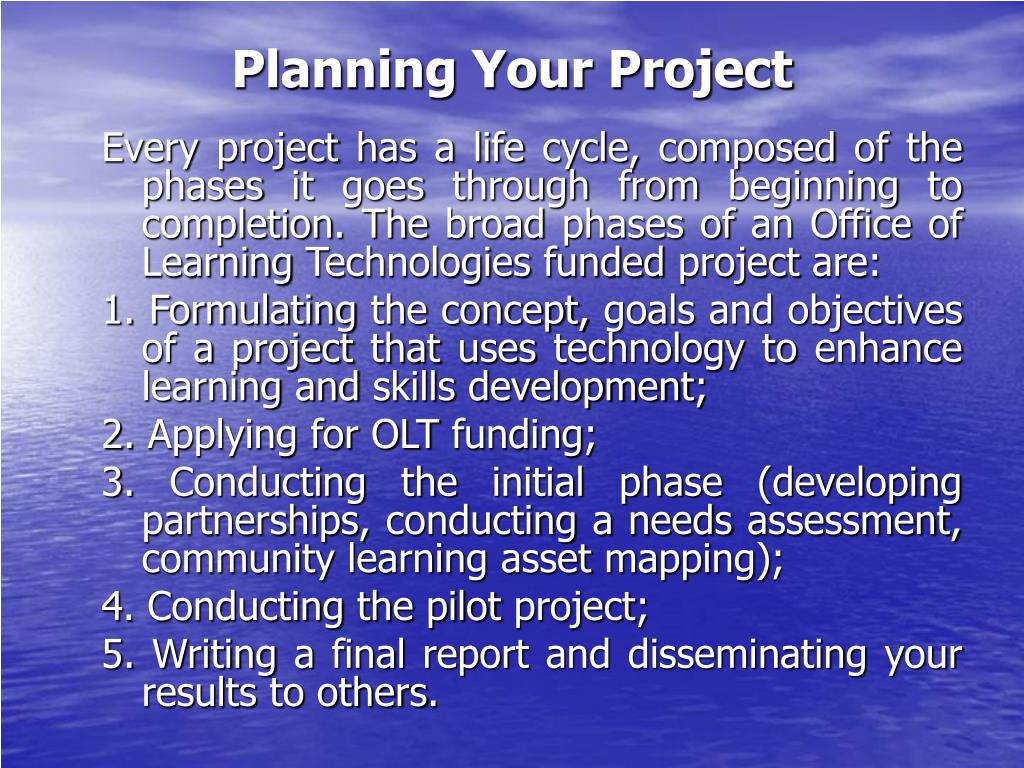 Planning Your Project

Every project has a life cycle, composed of the phases it goes through from beginning to completion. The broad phases of an Office of Learning Technologies funded project are:

1. Formulating the concept, goals and objectives of a project that uses technology to enhance learning and skills development;

2. Applying for OLT funding;

3. Conducting the initial phase (developing partnerships, conducting a needs assessment, community learning asset mapping);

4. Conducting the pilot project;

5. Writing a final report and disseminating your results to others.